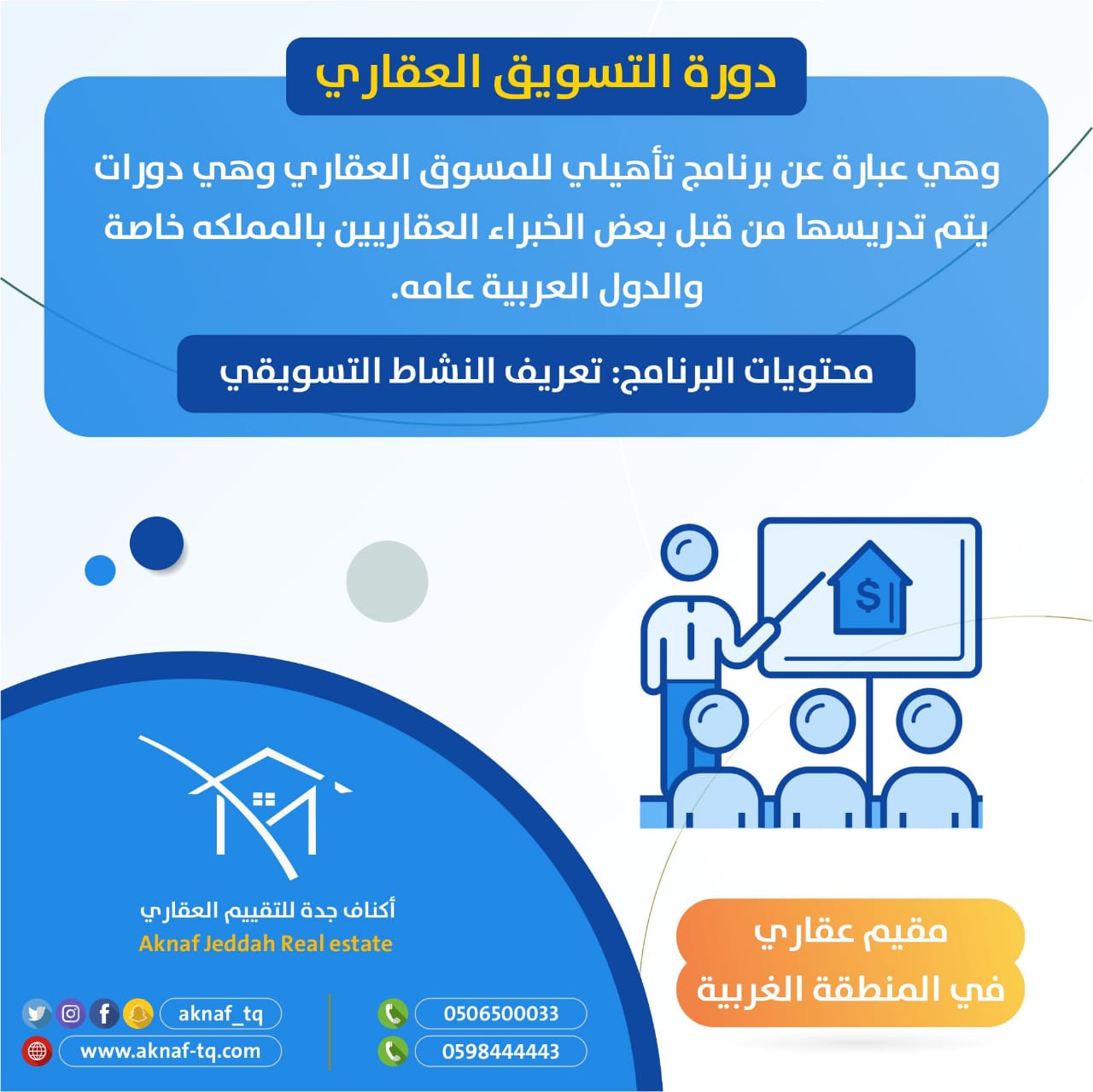 دورة التسويق العقاري

وهي عبارة عن برنامج تأهيلي للمسوق العقاري وهي دورات يتم تدريسها من قبل بعض الخبراء العقاريين بالمملكه خاصة والدول العربية عامه.

محتويات البرنامج: تعريف النشاط التسويقي

$

أكناف جدة للتقييم العقاري
Aknaf Jeddah Real estate

مقيم عقاري
في المنطقة الغربية

aknaf_tq
www.aknaf-tq.com
0506500033
0598444443